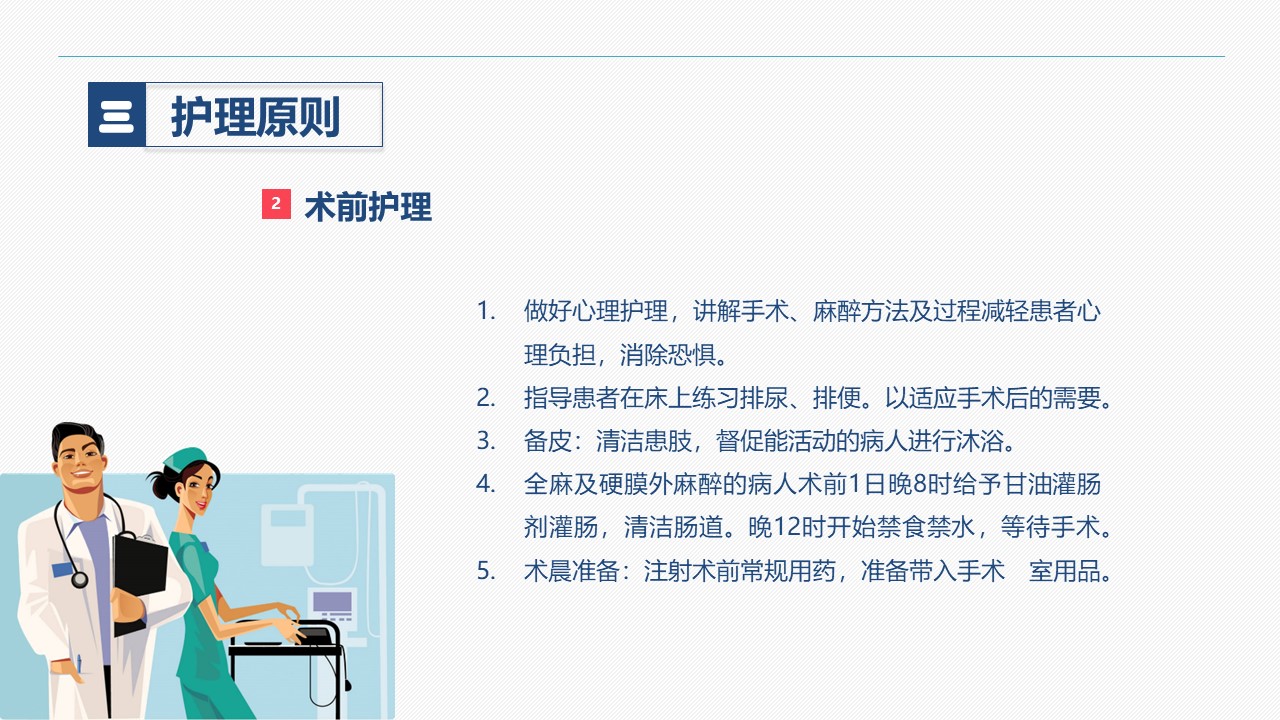 护理原则

2 术前护理

1. 做好心理护理，讲解手术、麻醉方法及过程减轻患者心理负担，消除恐惧。
2. 指导患者在床上练习排尿、排便。以适应手术后的需要。
3. 备皮：清洁患肢，督促能活动的病人进行沐浴。
4. 全麻及硬膜外麻醉的病人术前1日晚8时给予甘油灌肠剂灌肠，清洁肠道。晚12时开始禁食禁水，等待手术。
5. 术晨准备：注射术前常规用药，准备带入手术 室用品。